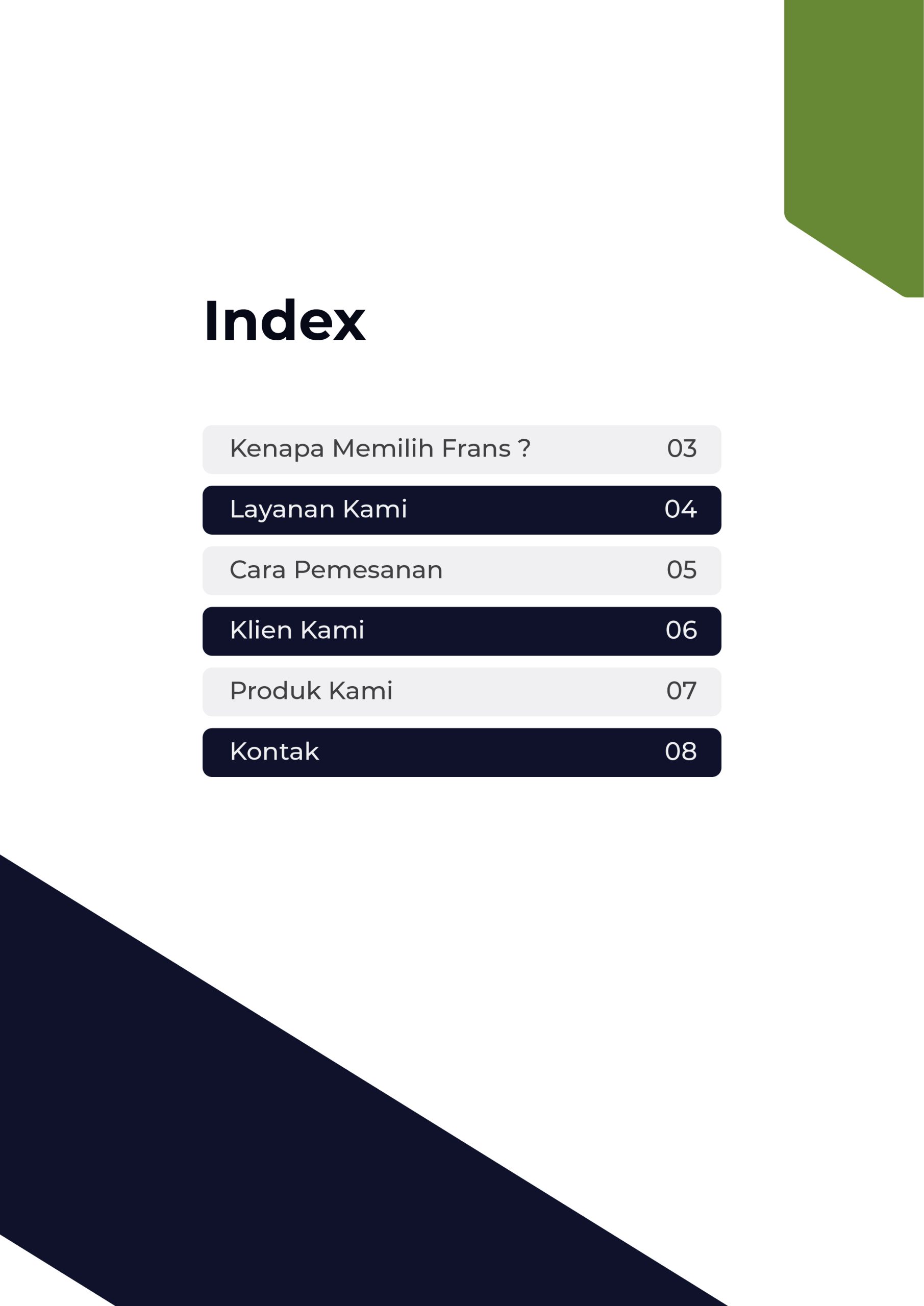 Index

Kenapa Memilih Frans ? 03

Layanan Kami 04

Cara Pemesanan 05

Klien Kami 06

Produk Kami 07

Kontak 08